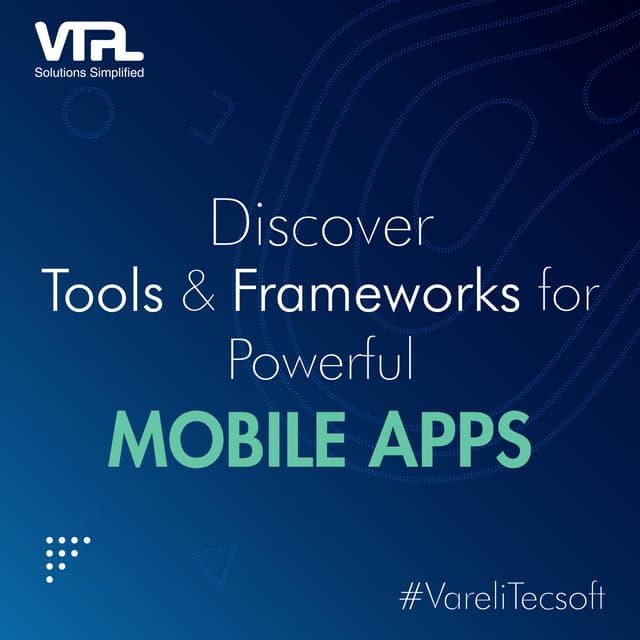 VTPL
Solutions Simplified

Discover
Tools & Frameworks for
Powerful
MOBILE APPS

#VareliTecsoft